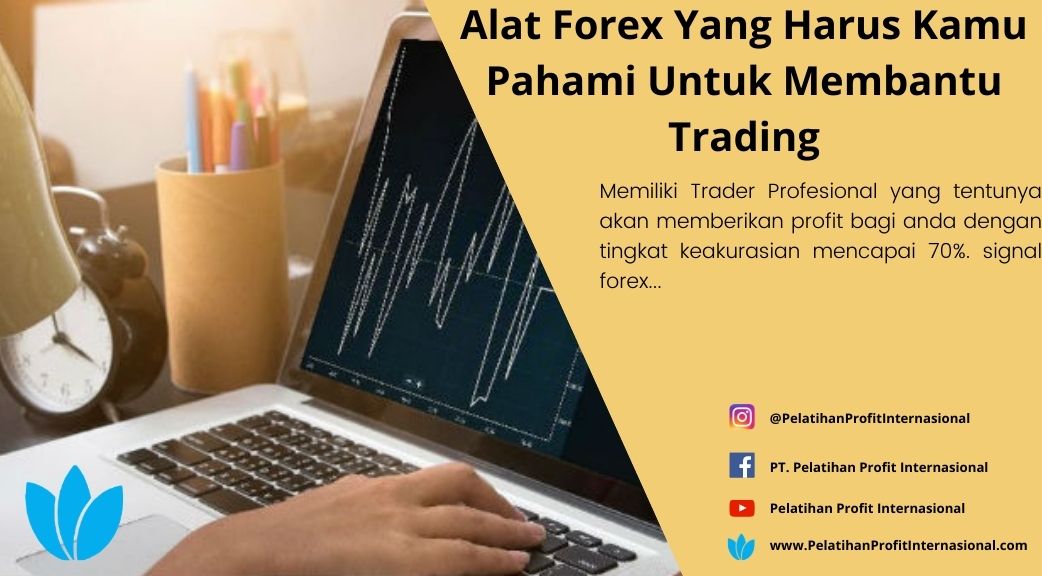 Alat Forex Yang Harus Kamu Pahami Untuk Membantu Trading

Memiliki Trader Profesional yang tentunya akan memberikan profit bagi anda dengan tingkat keakurasian mencapai 70%. signal forex...

@PelatihanProfitInternasional

PT. Pelatihan Profit Internasional

Pelatihan Profit Internasional

www.PelatihanProfitInternasional.com